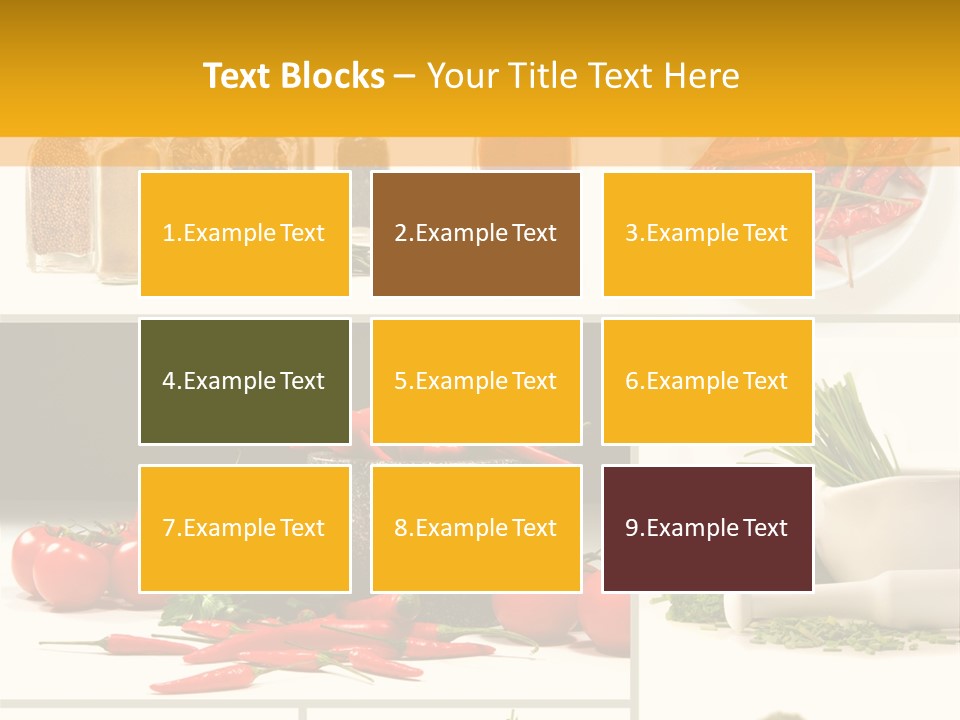 Text Blocks – Your Title Text Here

1.Example Text

2.Example Text

3.Example Text

4.Example Text

5.Example Text

6.Example Text

7.Example Text

8.Example Text

9.Example Text